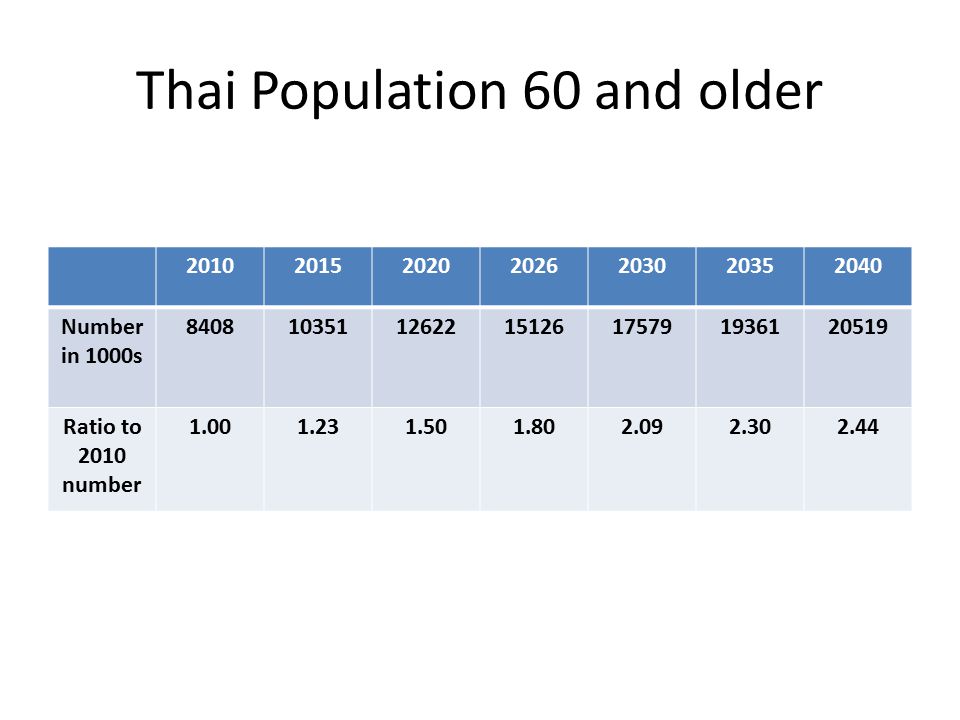 Thai Population 60 and older

| | 2010 | 2015 | 2020 | 2026 | 2030 | 2035 | 2040 |
|---|---|---|---|---|---|---|---|
| Number in 1000s | 8408 | 10351 | 12622 | 15126 | 17579 | 19361 | 20519 |
| Ratio to 2010 number | 1.00 | 1.23 | 1.50 | 1.80 | 2.09 | 2.30 | 2.44 |